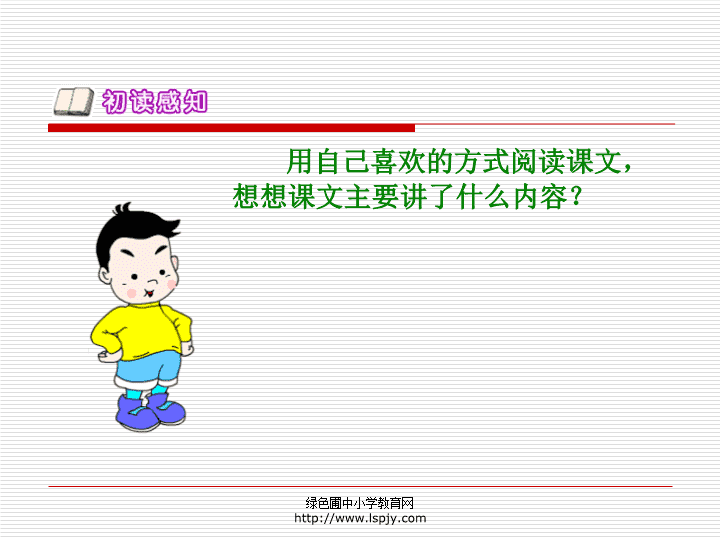 初读感知

用自己喜欢的方式阅读课文，想想课文主要讲了什么内容？

绿色圃中小学教育网
http://www.lspjy.com